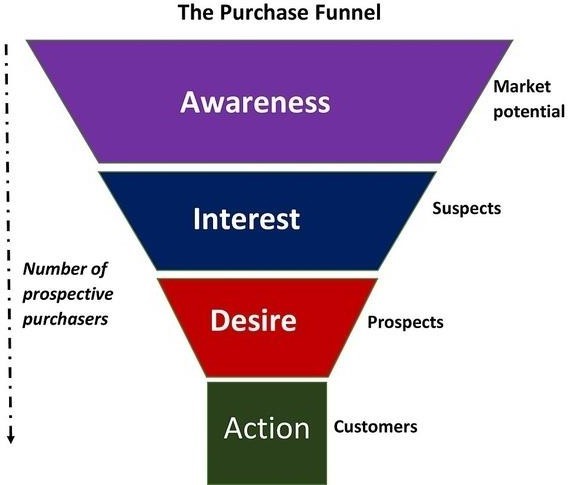 The Purchase Funnel

Awareness

Market potential

Interest

Suspects

Number of prospective purchasers

Desire

Prospects

Action

Customers